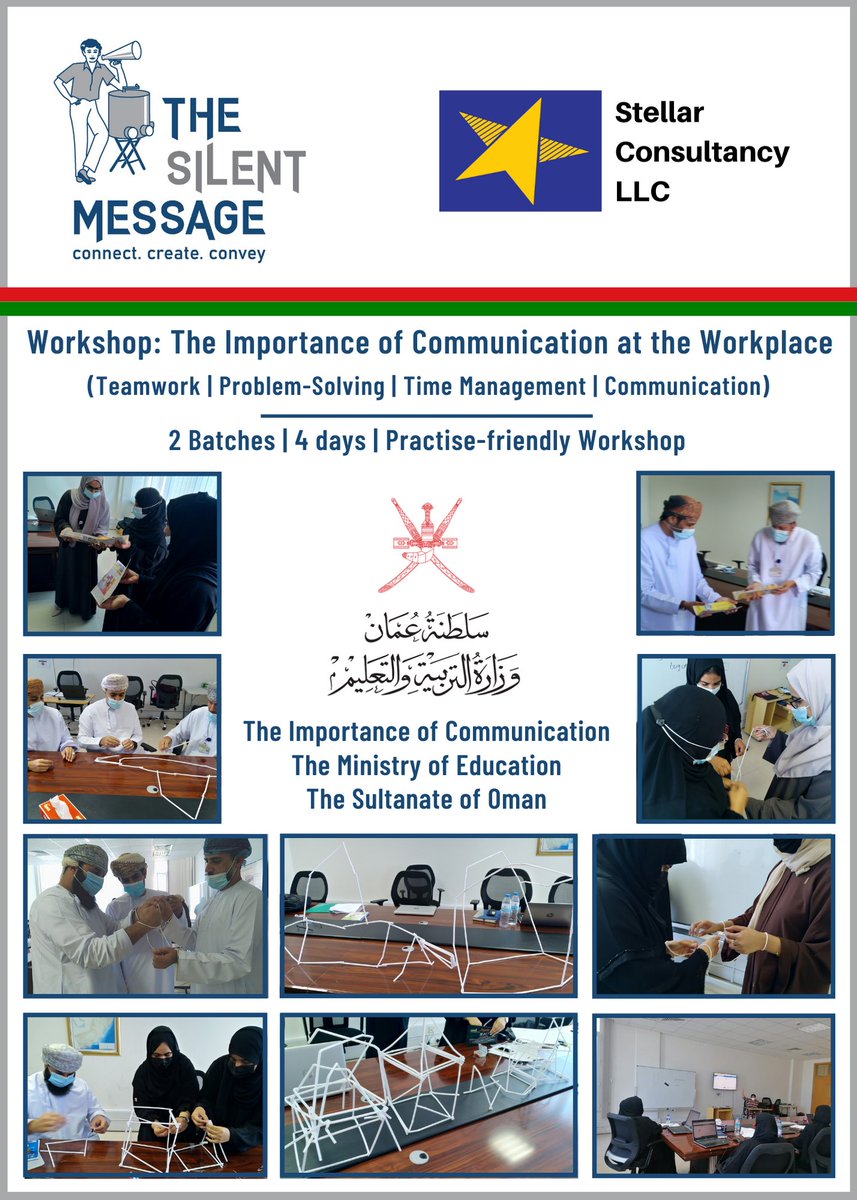 THE SILENT MESSAGE
connect. create. convey

Stellar Consultancy LLC

Workshop: The Importance of Communication at the Workplace
(Teamwork | Problem-Solving | Time Management | Communication)

2 Batches | 4 days | Practise-friendly Workshop

سلطنة عُمان
وزارة التربية والتعليم

The Importance of Communication
The Ministry of Education
The Sultanate of Oman